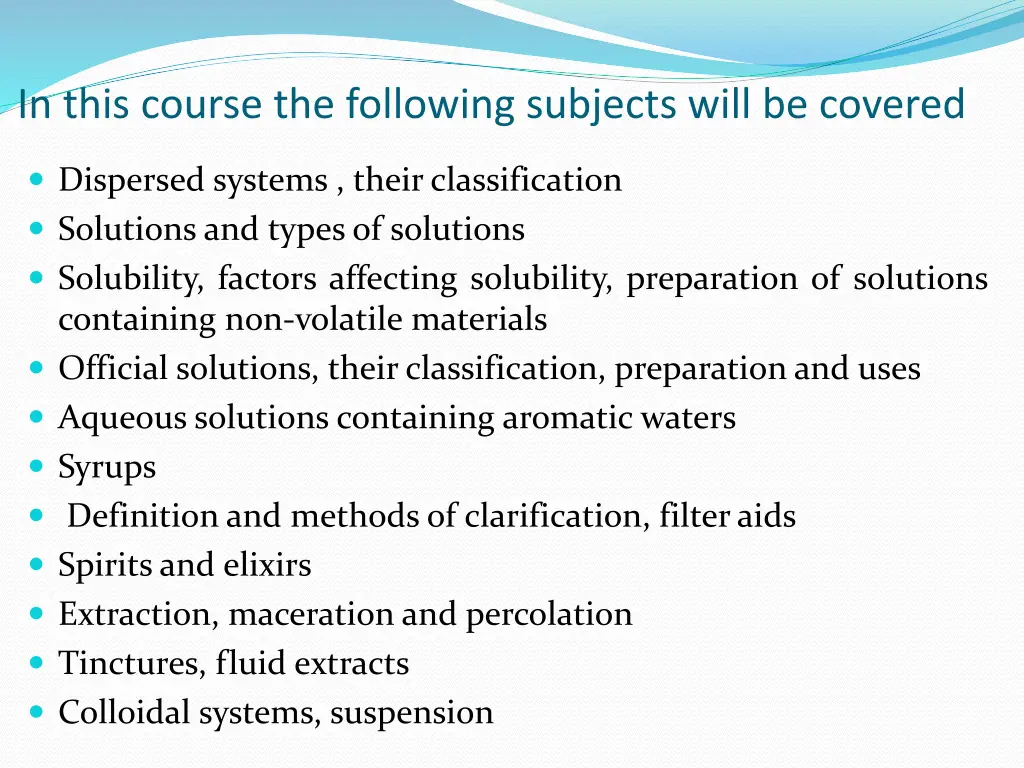 In this course the following subjects will be covered

- Dispersed systems , their classification
- Solutions and types of solutions
- Solubility, factors affecting solubility, preparation of solutions containing non-volatile materials
- Official solutions, their classification, preparation and uses
- Aqueous solutions containing aromatic waters
- Syrups
- Definition and methods of clarification, filter aids
- Spirits and elixirs
- Extraction, maceration and percolation
- Tinctures, fluid extracts
- Colloidal systems, suspension